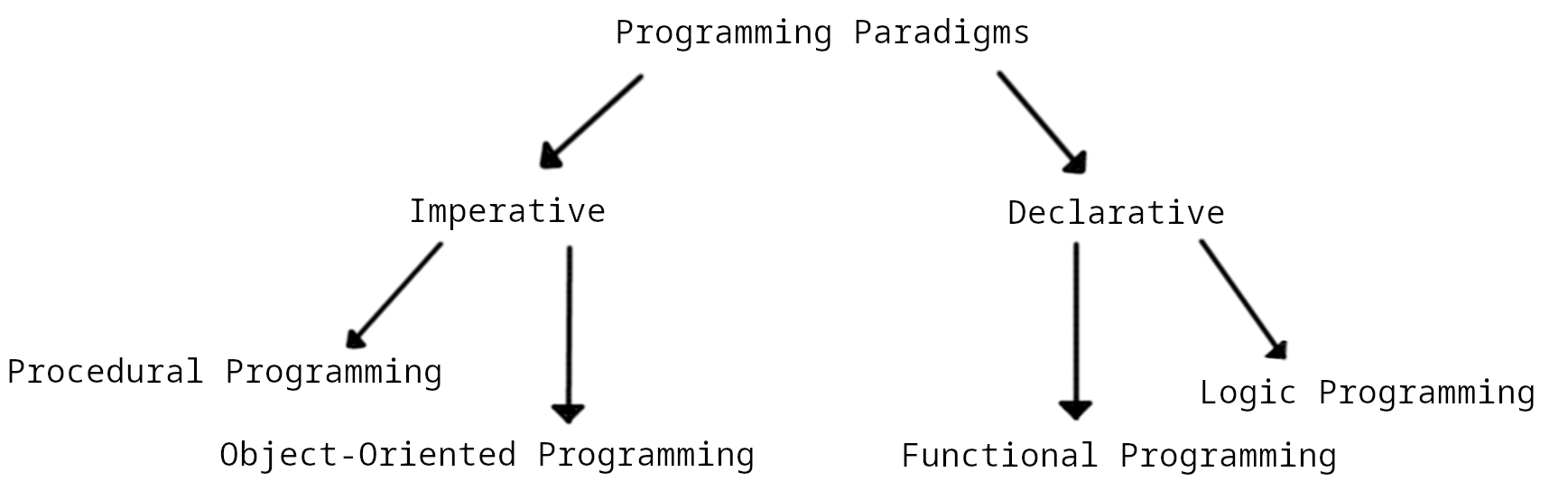 Programming Paradigms

Imperative

Declarative

Procedural Programming

Object-Oriented Programming

Functional Programming

Logic Programming